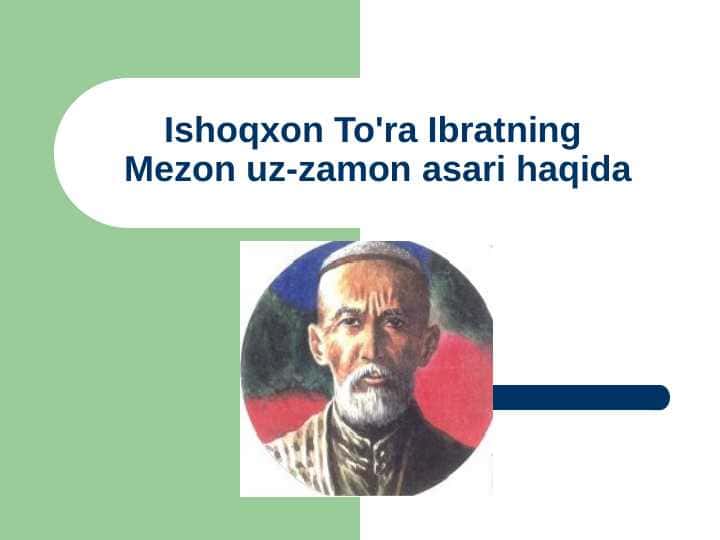 Ishoqxon To'ra Ibratning Mezon uz-zamon asari haqida